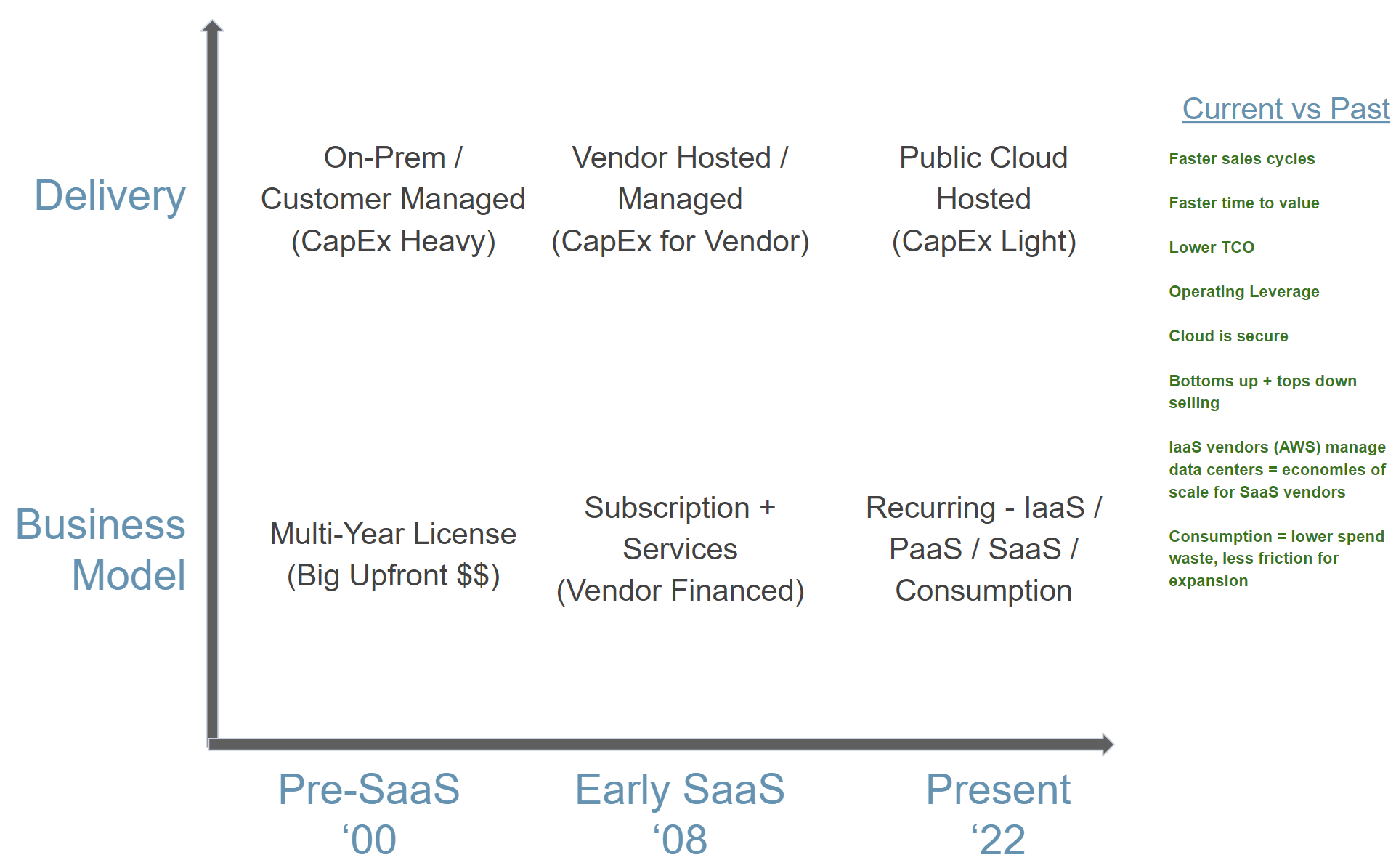 Delivery

On-Prem / Customer Managed (CapEx Heavy)

Vendor Hosted / Managed (CapEx for Vendor)

Public Cloud Hosted (CapEx Light)

Business Model

Multi-Year License (Big Upfront $$)

Subscription + Services (Vendor Financed)

Recurring - IaaS / PaaS / SaaS / Consumption

Pre-SaaS ‘00

Early SaaS ‘08

Present ‘22

Current vs Past

Faster sales cycles

Faster time to value

Lower TCO

Operating Leverage

Cloud is secure

Bottoms up + tops down selling

IaaS vendors (AWS) manage data centers = economies of scale for SaaS vendors

Consumption = lower spend waste, less friction for expansion